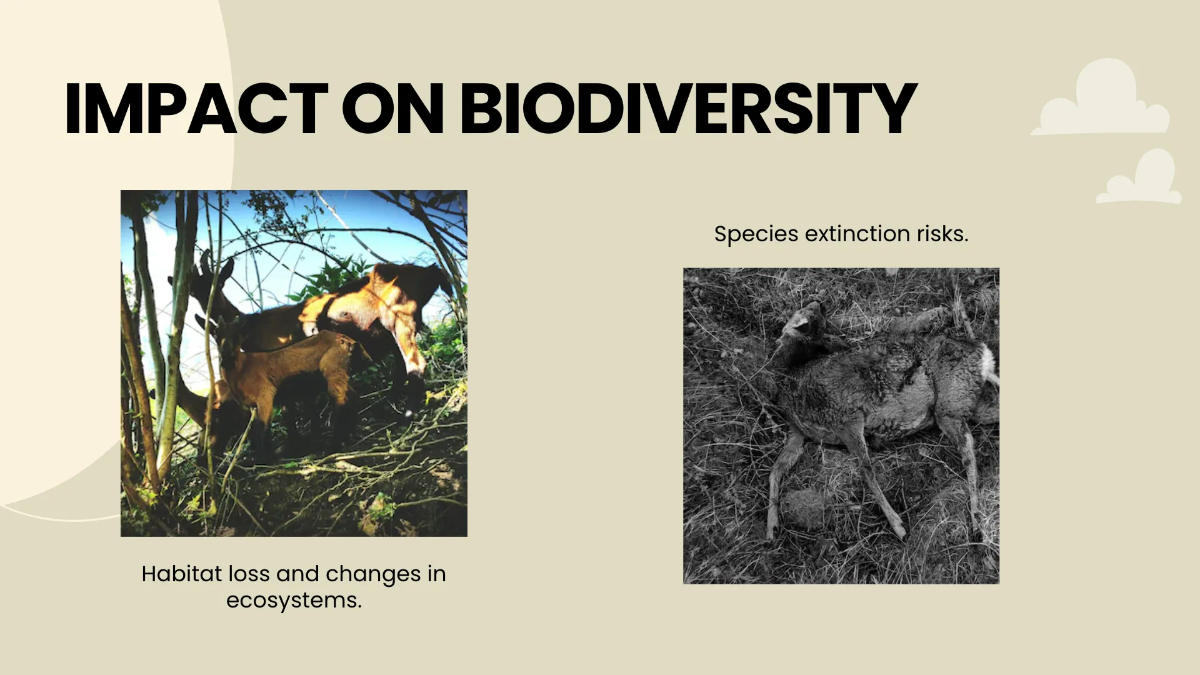 IMPACT ON BIODIVERSITY

Habitat loss and changes in ecosystems.

Species extinction risks.